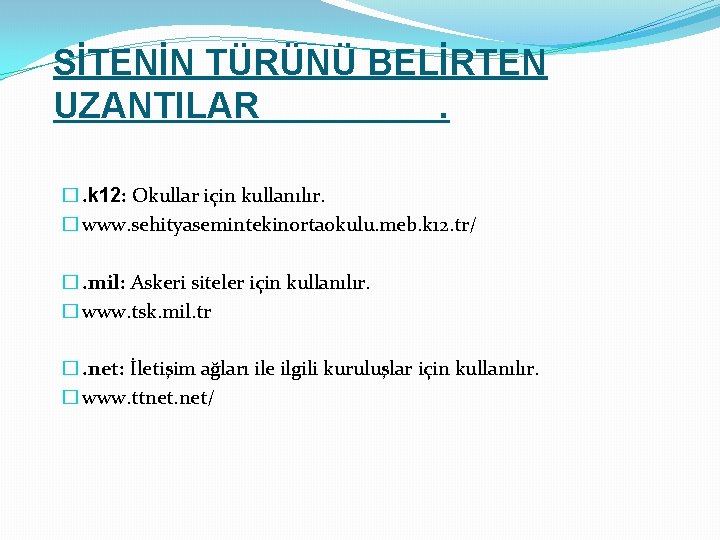 SİTENİN TÜRÜNÜ BELİRTEN UZANTILAR .

.k12: Okullar için kullanılır.
www.sehityasemintekinortaokulu.meb.k12.tr/

.mil: Askeri siteler için kullanılır.
www.tsk.mil.tr

.net: İletişim ağları ile ilgili kuruluşlar için kullanılır.
www.ttnet.net/